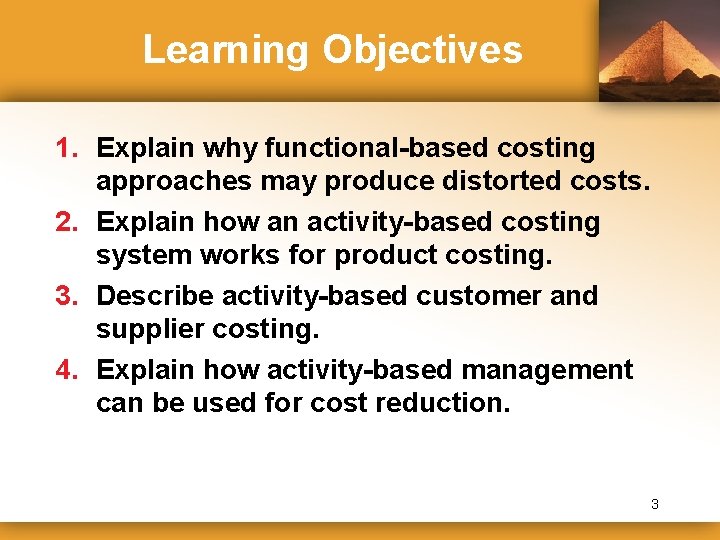 Learning Objectives

1. Explain why functional-based costing approaches may produce distorted costs.

2. Explain how an activity-based costing system works for product costing.

3. Describe activity-based customer and supplier costing.

4. Explain how activity-based management can be used for cost reduction.

3